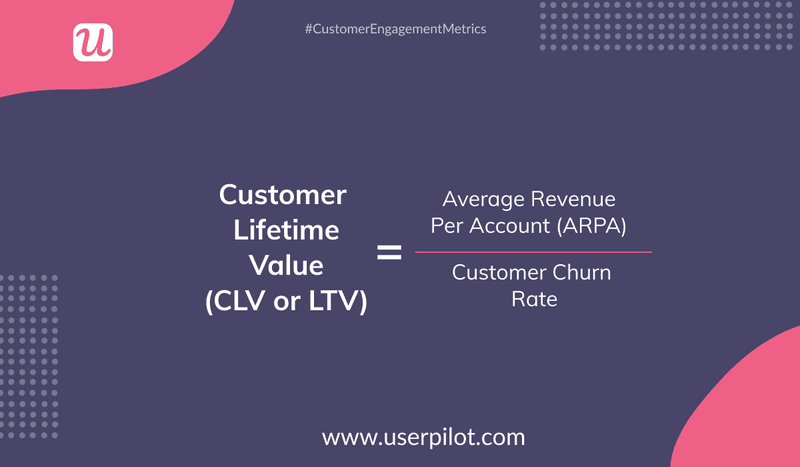 u

#CustomerEngagementMetrics

$\text{Customer Lifetime Value (CLV or LTV)} = \frac{\text{Average Revenue Per Account (ARPA)}}{\text{Customer Churn Rate}}$

www.userpilot.com